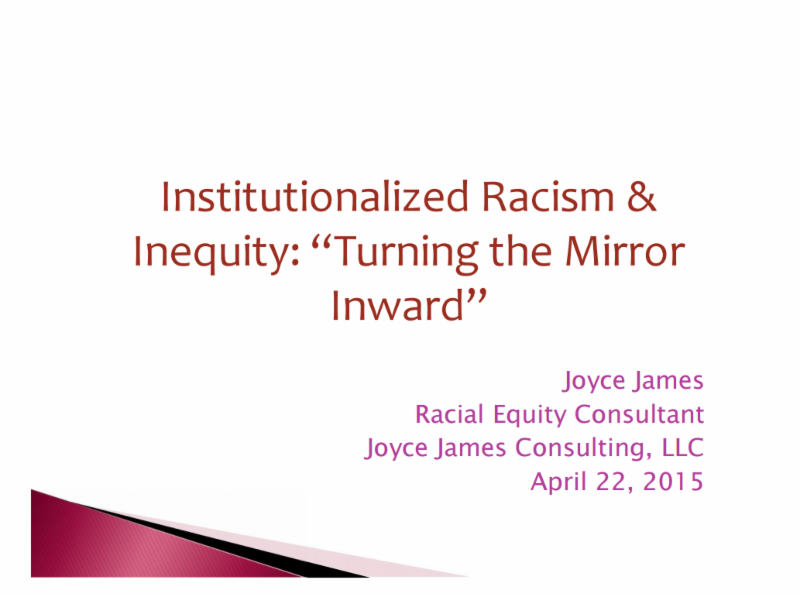 Institutionalized Racism & Inequity: “Turning the Mirror Inward”

Joyce James
Racial Equity Consultant
Joyce James Consulting, LLC
April 22, 2015